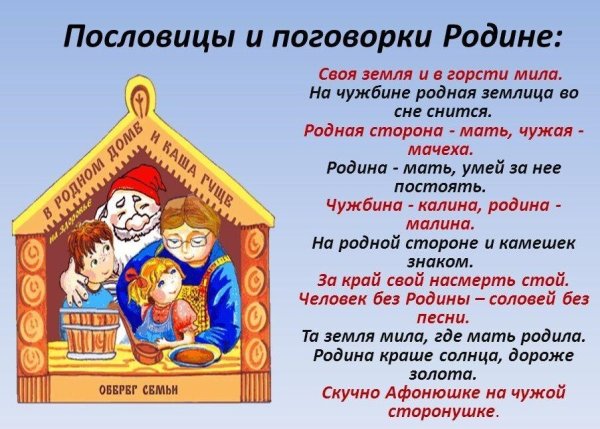 Пословицы и поговорки Родине:

В РОДНОМ ДОМЕ И КАША ГУЩЕ

НА ЗДОРОВЬЕ

ОБЕРЕГ СЕМЬИ

Своя земля и в горсти мила.
На чужбине родная землица во сне снится.
Родная сторона - мать, чужая - мачеха.
Родина - мать, умей за нее постоять.
Чужбина - калина, родина - малина.
На родной стороне и камешек знаком.
За край свой насмерть стой.
Человек без Родины – соловей без песни.
Та земля мила, где мать родила.
Родина краше солнца, дороже золота.
Скучно Афонюшке на чужой сторонушке.